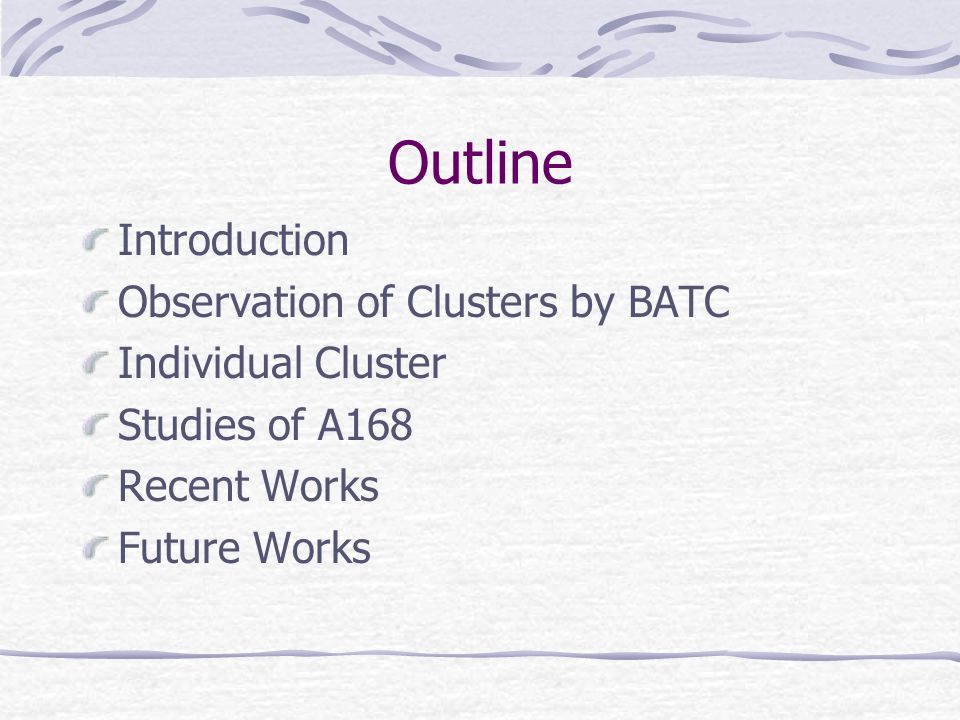 Outline

Introduction
Observation of Clusters by BATC
Individual Cluster
Studies of A168
Recent Works
Future Works